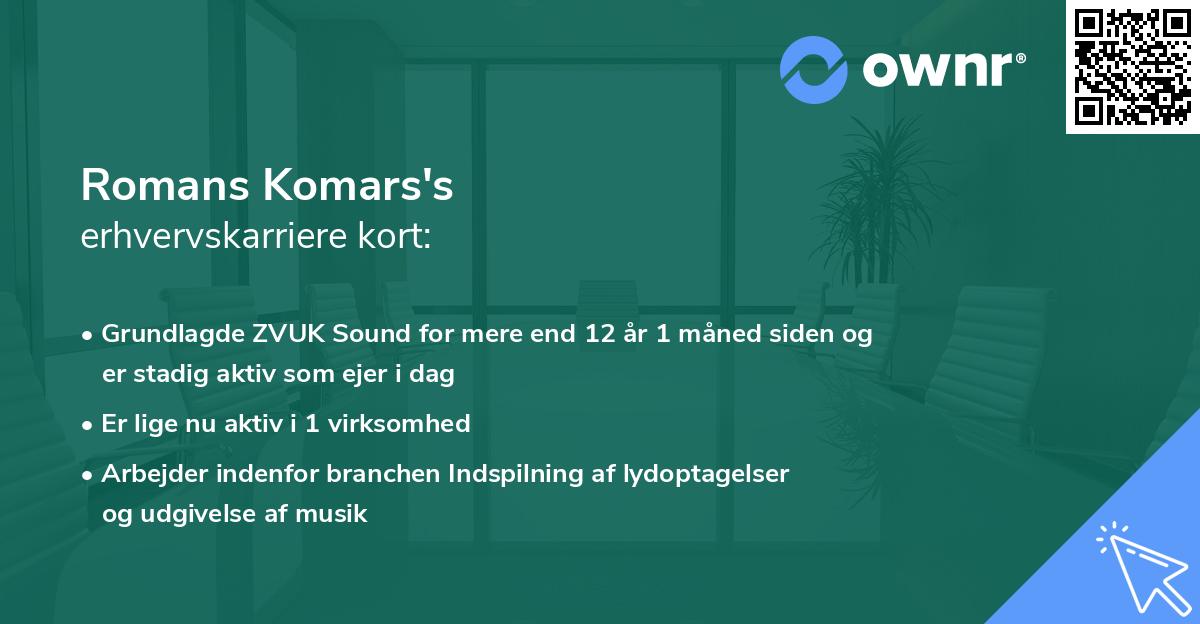 ownr®

Romans Komars's
erhvervskarriere kort:

• Grundlagde ZVUK Sound for mere end 12 år 1 måned siden og er stadig aktiv som ejer i dag

• Er lige nu aktiv i 1 virksomhed

• Arbejder indenfor branchen Indspilning af lydoptagelser og udgivelse af musik